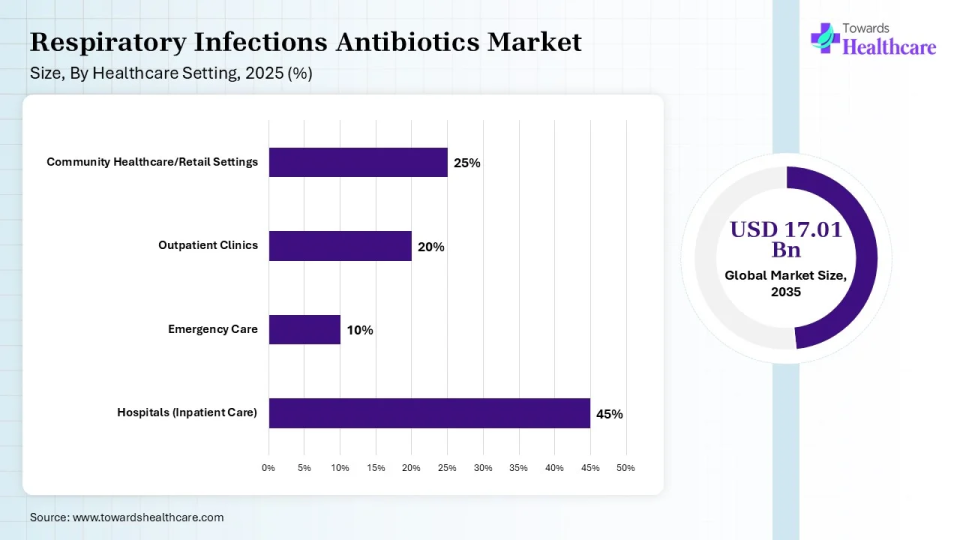 Respiratory Infections Antibiotics Market
Size, By Healthcare Setting, 2025 (%)

Towards Healthcare

Community Healthcare/Retail Settings 25%
Outpatient Clinics 20%
Emergency Care 10%
Hospitals (Inpatient Care) 45%

0% 5% 10% 15% 20% 25% 30% 35% 40% 45% 50%

USD 17.01 Bn
Global Market Size, 2035

Source: www.towardshealthcare.com